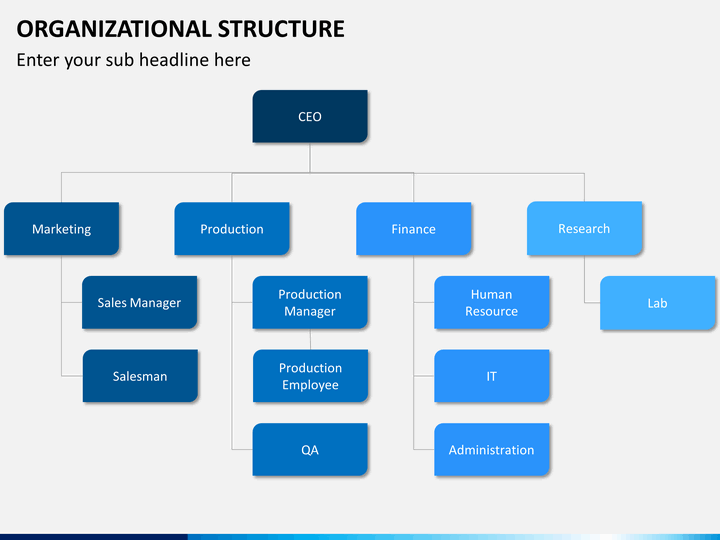 ORGANIZATIONAL STRUCTURE
Enter your sub headline here

CEO

Marketing

Sales Manager

Salesman

Production

Production Manager

Production Employee

QA

Finance

Human Resource

IT

Administration

Research

Lab